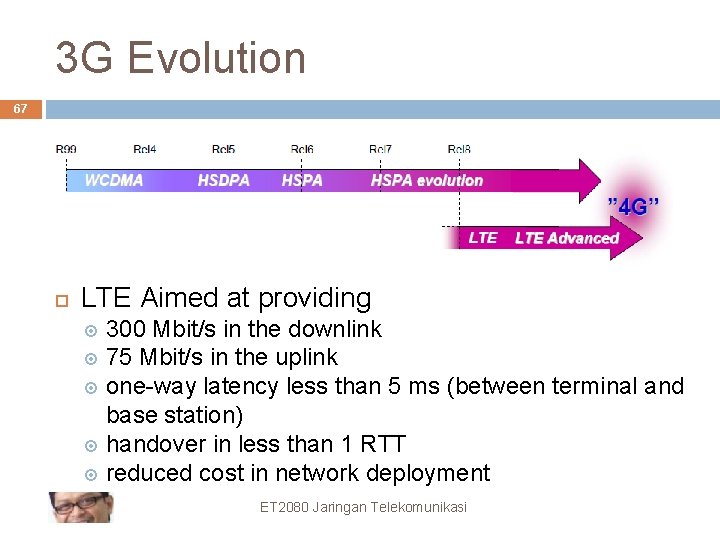 3G Evolution

67

R99 Rel4 Rel5 Rel6 Rel7 Rel8

WCDMA HSDPA HSPA HSPA evolution

"4G"

LTE LTE Advanced

LTE Aimed at providing
300 Mbit/s in the downlink
75 Mbit/s in the uplink
one-way latency less than 5 ms (between terminal and base station)
handover in less than 1 RTT
reduced cost in network deployment

ET2080 Jaringan Telekomunikasi